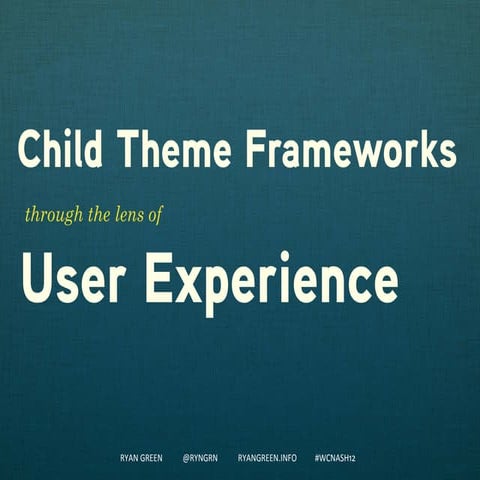 Child Theme Frameworks

through the lens of

User Experience

RYAN GREEN @RYNGRN RYANGREEN.INFO #WCNASH12